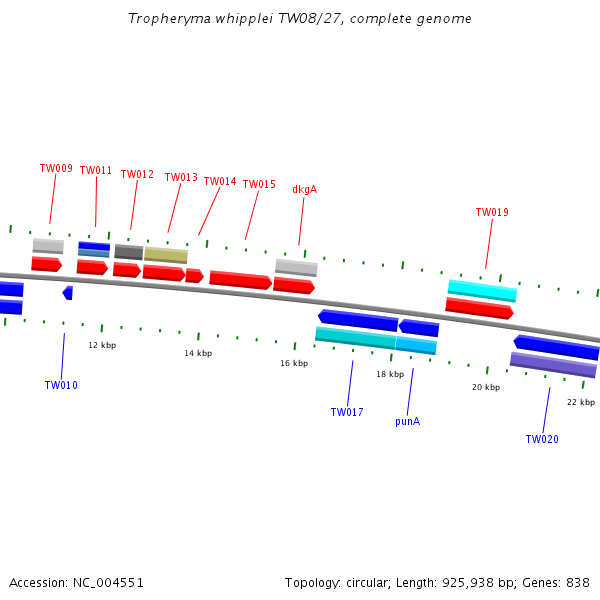 Tropheryma whipplei TW08/27, complete genome

TW009
TW011
TW012
TW013
TW014
TW015
dkgA
TW019

12 kbp
14 kbp
16 kbp
18 kbp
20 kbp
22 kbp

TW010
TW017
punA
TW020

Accession: NC_004551
Topology: circular; Length: 925,938 bp; Genes: 838